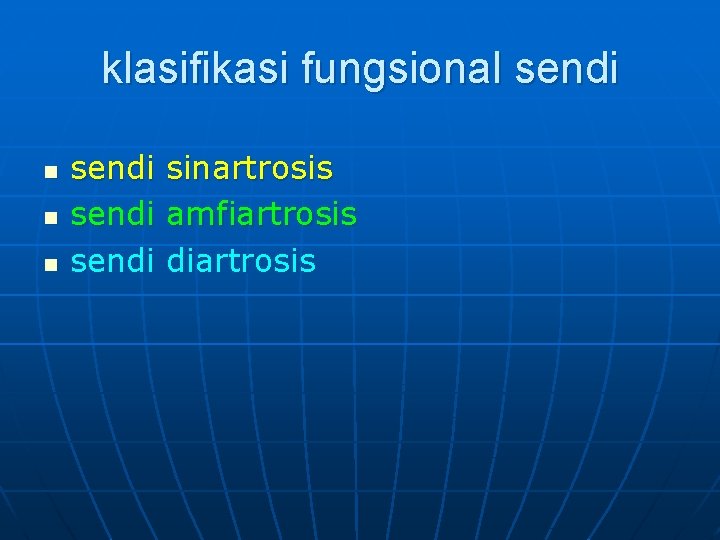 klasifikasi fungsional sendi

- sendi sinartrosis
- sendi amfiartrosis
- sendi diartrosis